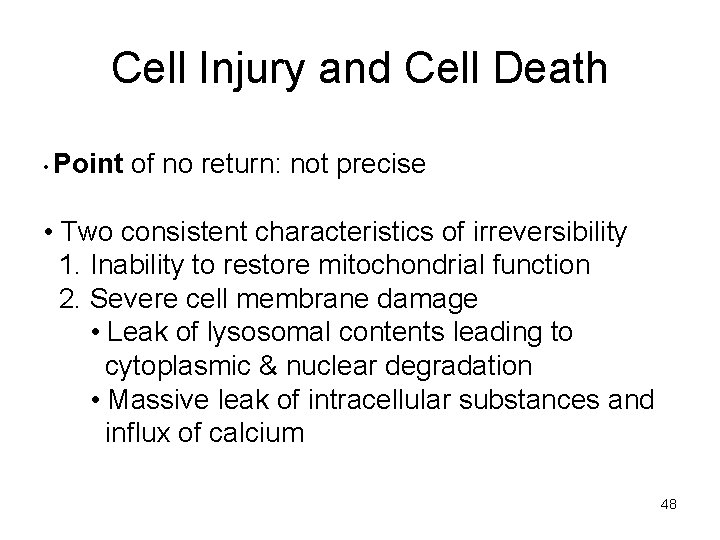 Cell Injury and Cell Death

• Point of no return: not precise

• Two consistent characteristics of irreversibility
1. Inability to restore mitochondrial function
2. Severe cell membrane damage
• Leak of lysosomal contents leading to cytoplasmic & nuclear degradation
• Massive leak of intracellular substances and influx of calcium

48